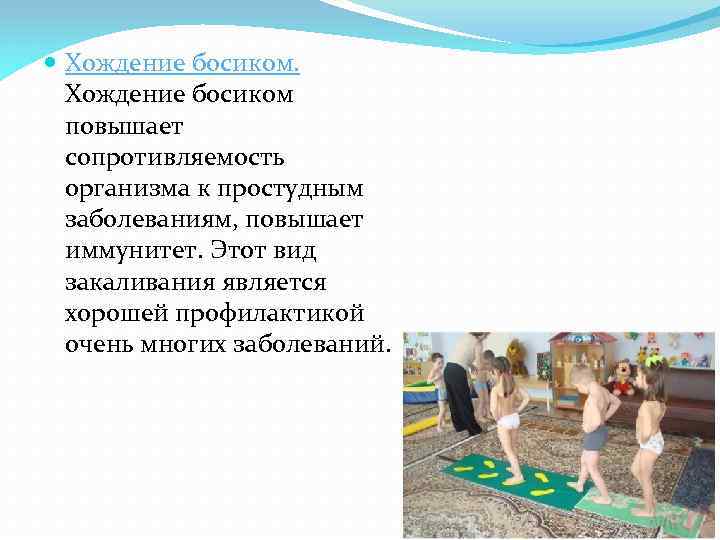 Хождение босиком.
Хождение босиком повышает сопротивляемость организма к простудным заболеваниям, повышает иммунитет. Этот вид закаливания является хорошей профилактикой очень многих заболеваний.